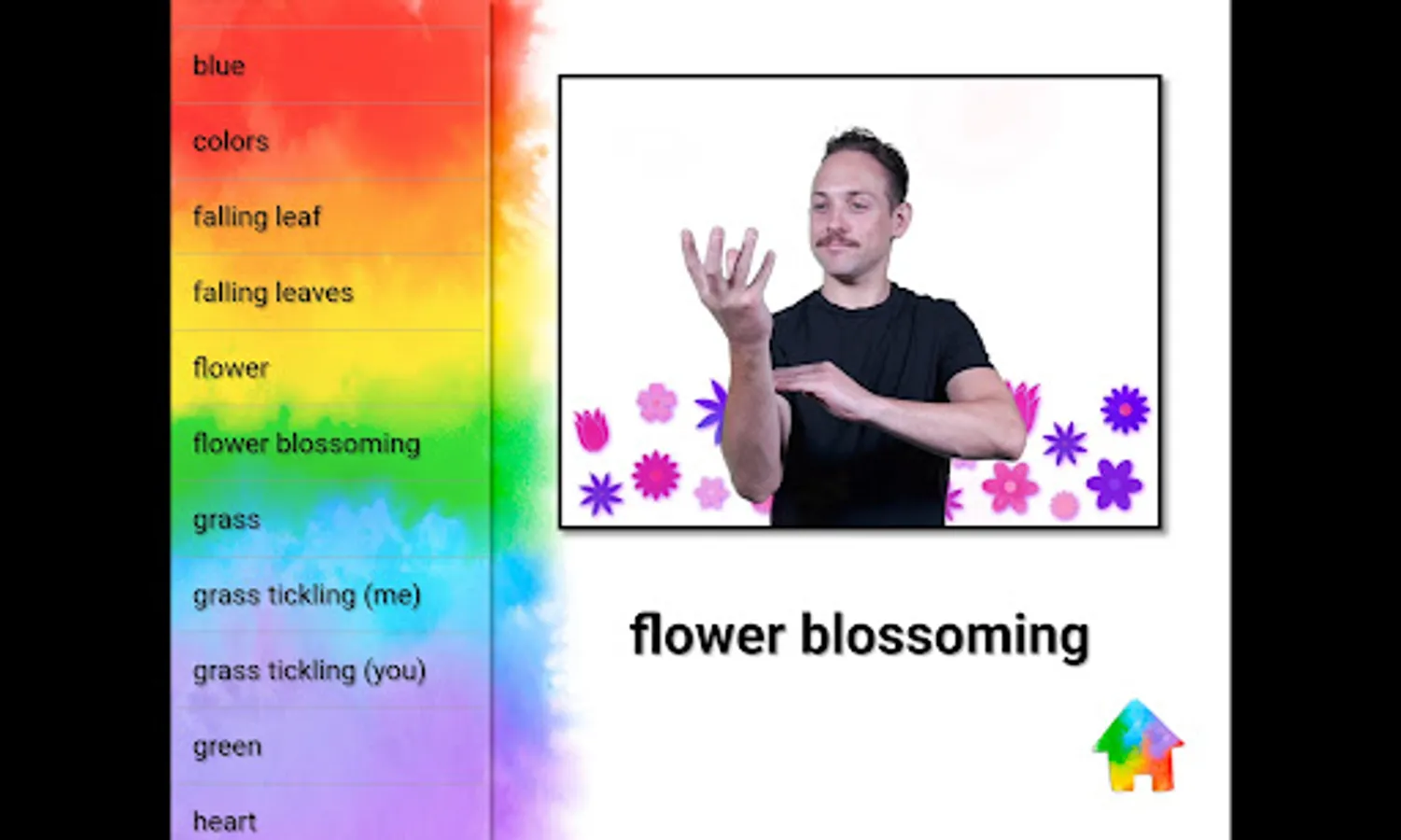 blue

colors

falling leaf

falling leaves

flower

flower blossoming

grass

grass tickling (me)

grass tickling (you)

green

heart

flower blossoming